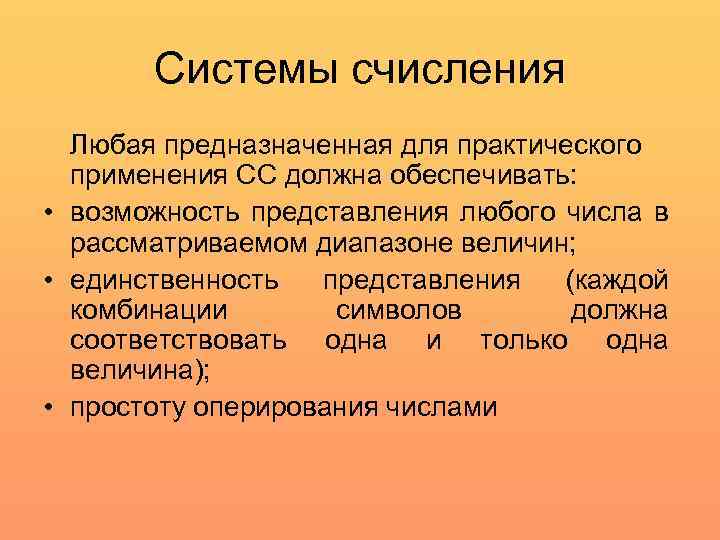 Системы счисления

Любая предназначенная для практического применения СС должна обеспечивать:

• возможность представления любого числа в рассматриваемом диапазоне величин;
• единственность представления (каждой комбинации символов должна соответствовать одна и только одна величина);
• простоту оперирования числами